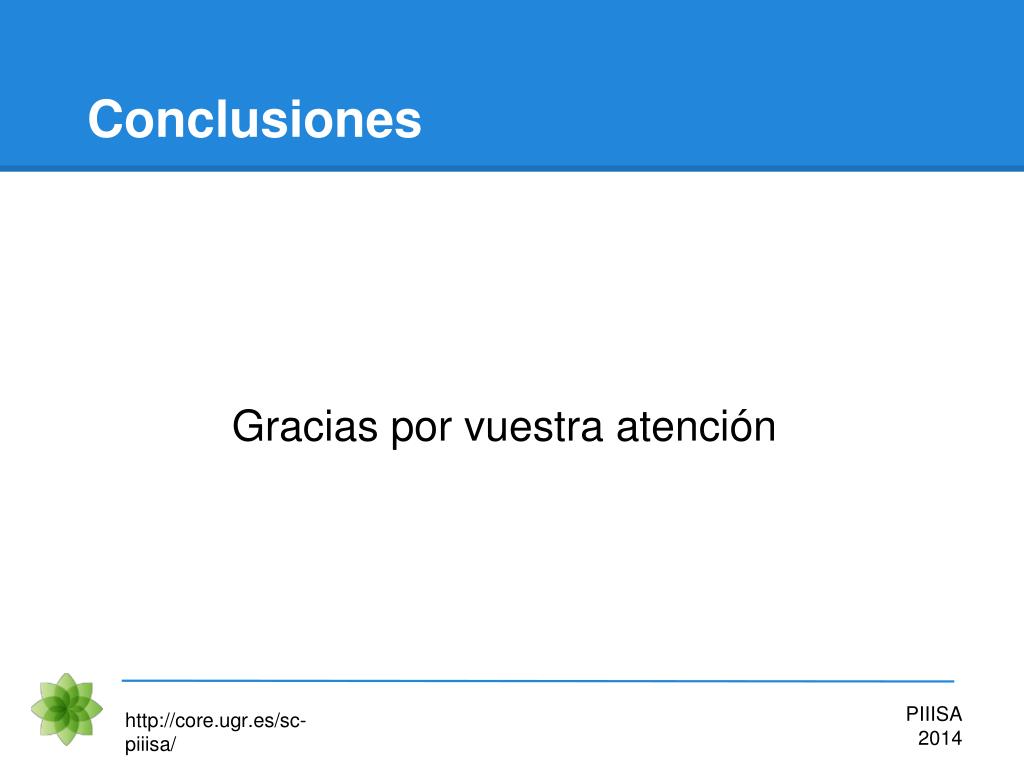 Conclusiones

Gracias por vuestra atención

http://core.ugr.es/sc-piiisa/

PIIISA 2014